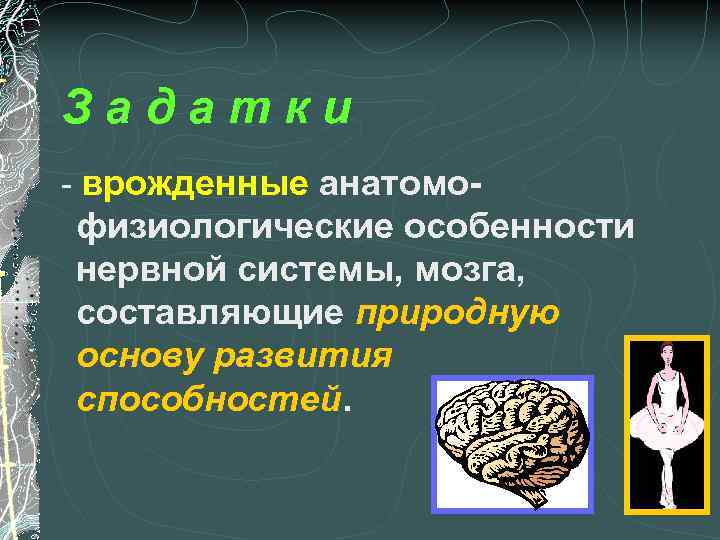 З а д а т к и

- врожденные анатомо-физиологические особенности нервной системы, мозга, составляющие природную основу развития способностей.